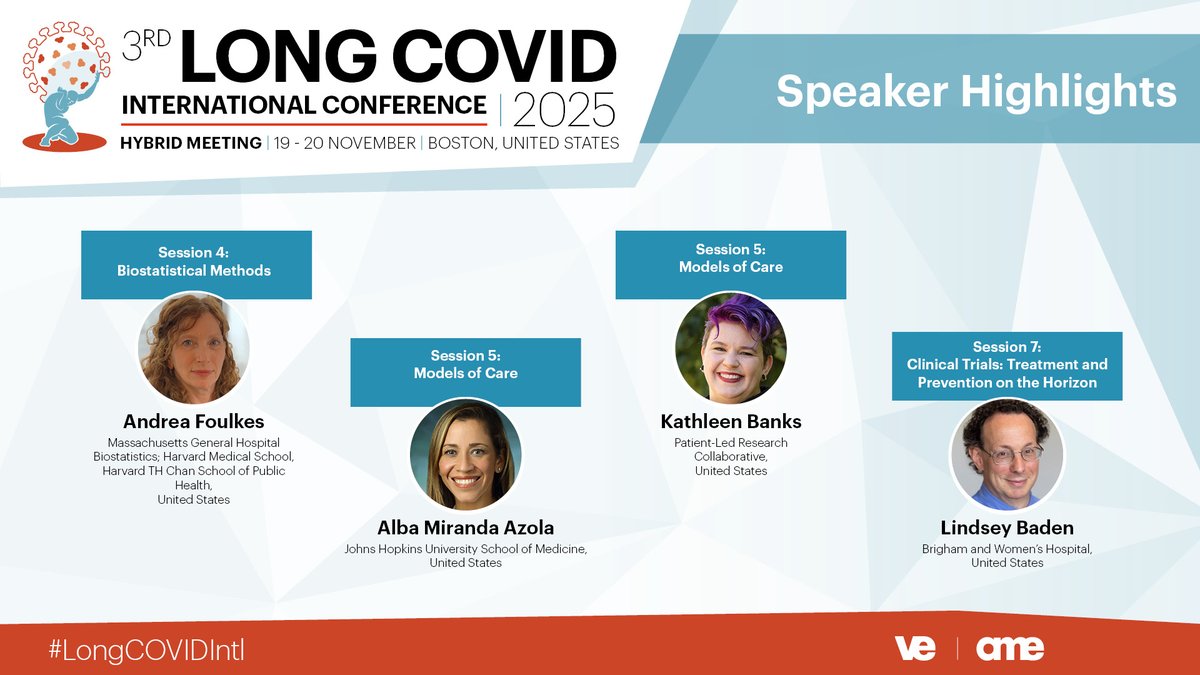 3RD LONG COVID
INTERNATIONAL CONFERENCE | 2025
HYBRID MEETING | 19 - 20 NOVEMBER | BOSTON, UNITED STATES

Speaker Highlights

Session 4:
Biostatistical Methods

Andrea Foulkes
Massachusetts General Hospital Biostatistics; Harvard Medical School, Harvard TH Chan School of Public Health, United States

Session 5:
Models of Care

Alba Miranda Azola
Johns Hopkins University School of Medicine, United States

Session 5:
Models of Care

Kathleen Banks
Patient-Led Research Collaborative, United States

Session 7:
Clinical Trials: Treatment and Prevention on the Horizon

Lindsey Baden
Brigham and Women's Hospital, United States

#LongCOVIDIntl

ve | ame